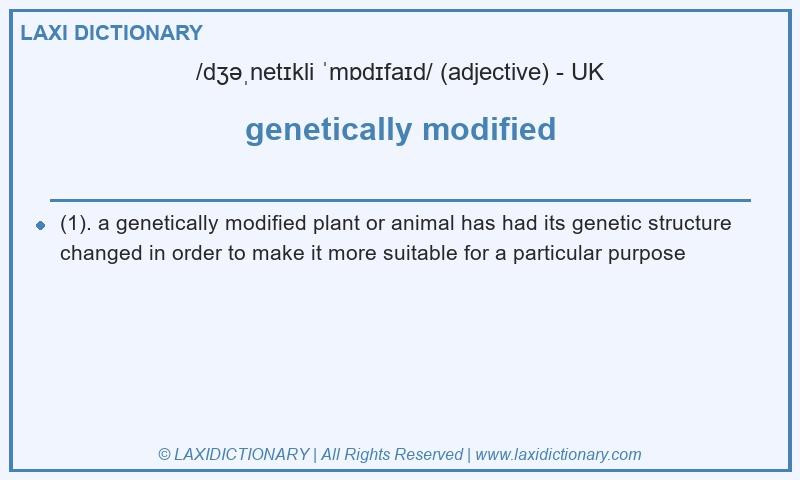 LAXI DICTIONARY

/dʒəˌnetɪkli ˈmɒdɪfaɪd/ (adjective) - UK

genetically modified

(1). a genetically modified plant or animal has had its genetic structure changed in order to make it more suitable for a particular purpose

© LAXIDICTIONARY | All Rights Reserved | www.laxidictionary.com